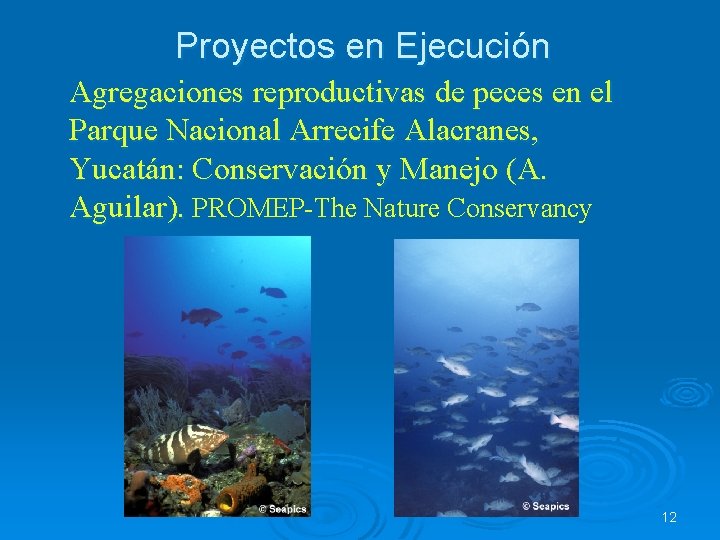 Proyectos en Ejecución

Agregaciones reproductivas de peces en el Parque Nacional Arrecife Alacranes, Yucatán: Conservación y Manejo (A. Aguilar). PROMEP-The Nature Conservancy

© Seapics

© Seapics

12